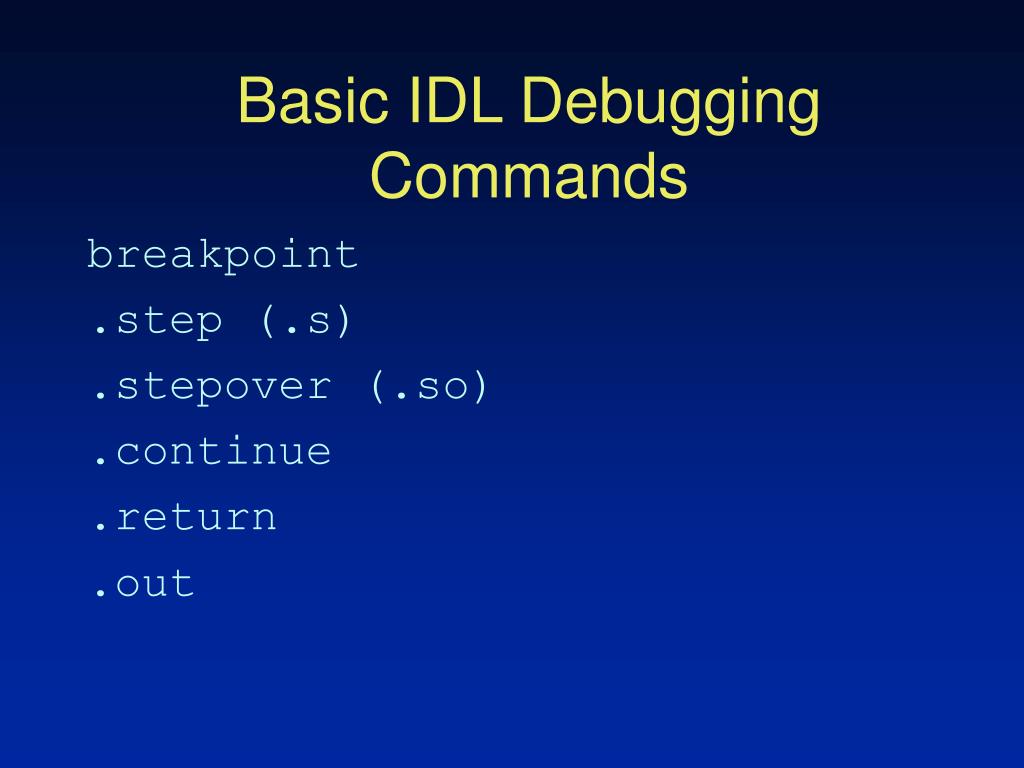 Basic IDL Debugging Commands

breakpoint
.step (.s)
.stepover (.so)
.continue
.return
.out